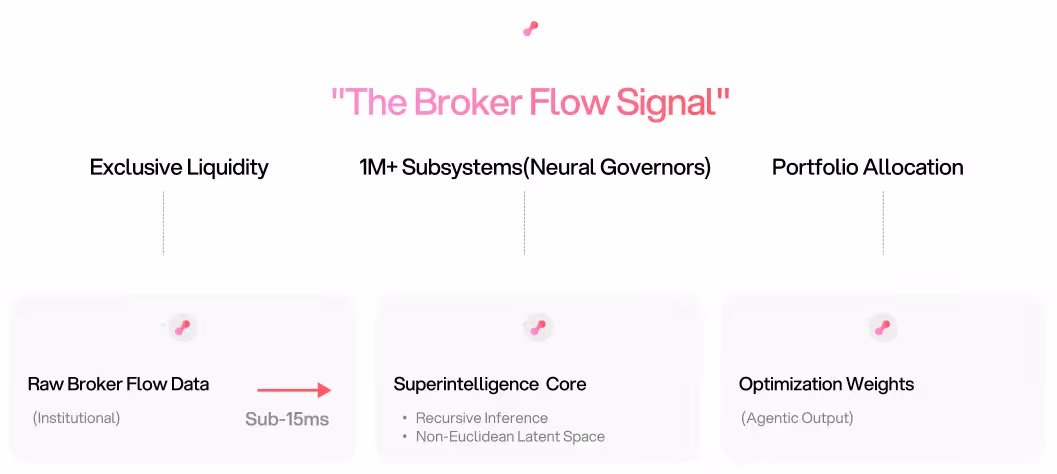 "The Broker Flow Signal"

Exclusive Liquidity

1M+ Subsystems(Neural Governors)

Portfolio Allocation

Raw Broker Flow Data

(Institutional)

Sub-15ms

Superintelligence Core

• Recursive Inference
• Non-Euclidean Latent Space

Optimization Weights

(Agentic Output)